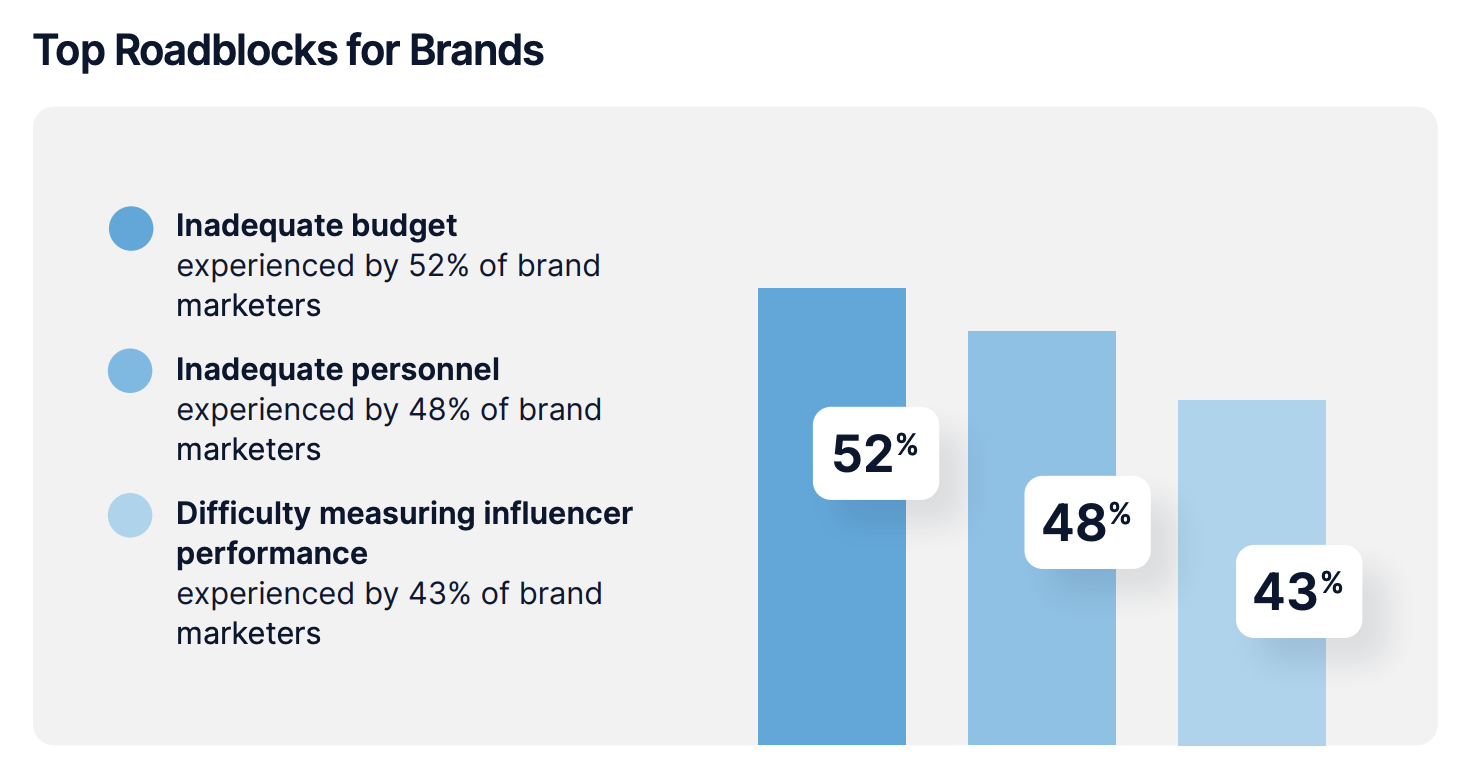 Top Roadblocks for Brands

Inadequate budget
experienced by 52% of brand marketers

Inadequate personnel
experienced by 48% of brand marketers

Difficulty measuring influencer performance
experienced by 43% of brand marketers

52%

48%

43%